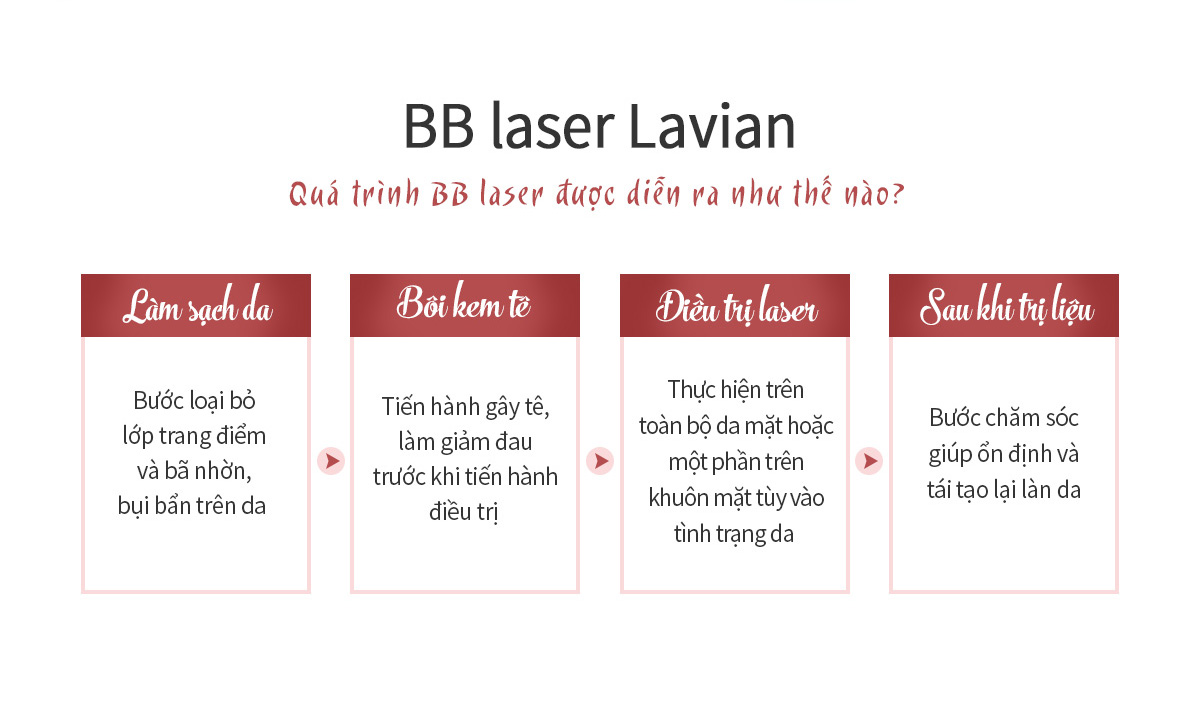 BB laser Lavian

Quá trình BB laser được diễn ra như thế nào?

Làm sạch da

Bước loại bỏ lớp trang điểm và bã nhờn, bụi bẩn trên da

Bôi kem tê

Tiến hành gây tê, làm giảm đau trước khi tiến hành điều trị

Điều trị laser

Thực hiện trên toàn bộ da mặt hoặc một phần trên khuôn mặt tùy vào tình trạng da

Sau khi trị liệu

Bước chăm sóc giúp ổn định và tái tạo lại làn da